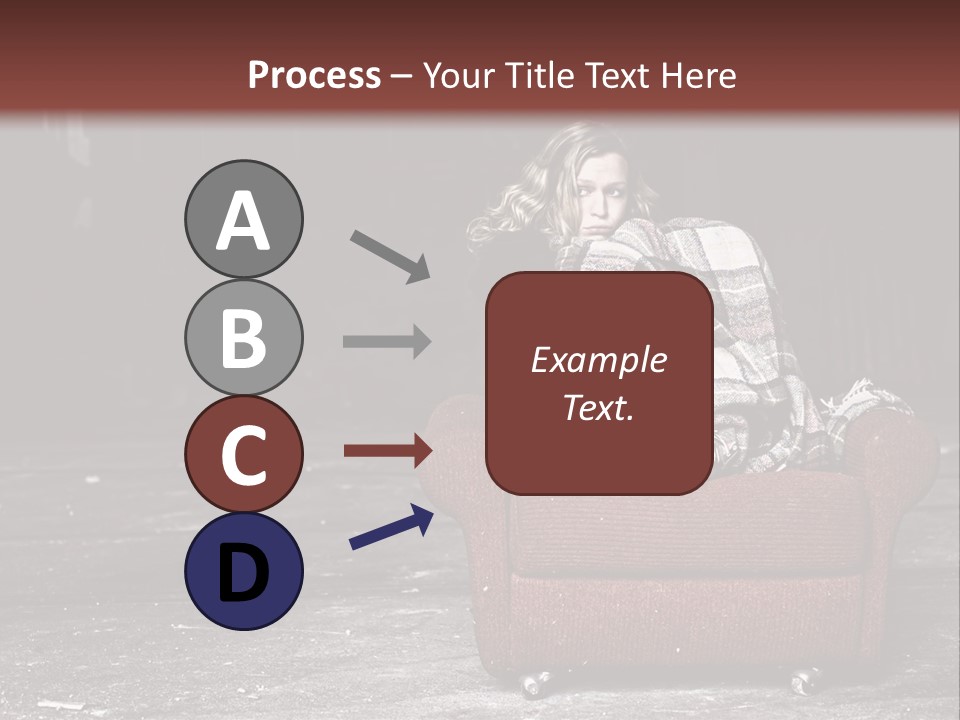 Process – Your Title Text Here

A

B

C

D

Example Text.